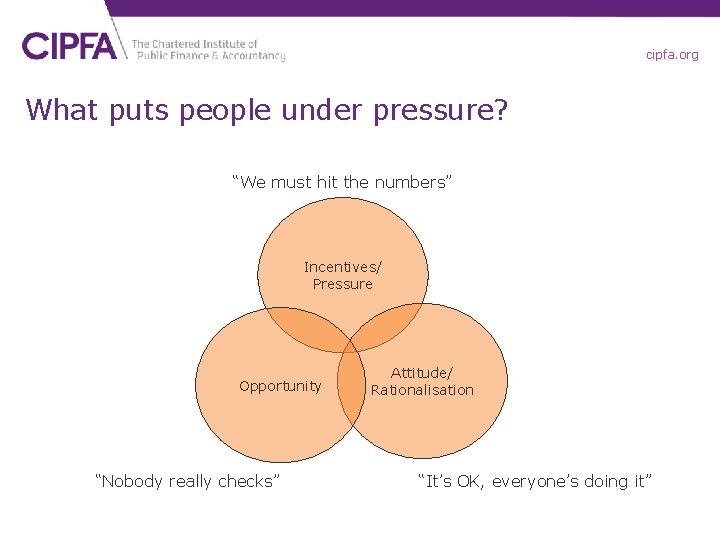 CIPFA The Chartered Institute of Public Finance & Accountancy

cipfa.org

What puts people under pressure?

“We must hit the numbers”

Incentives/ Pressure

Opportunity

Attitude/ Rationalisation

“Nobody really checks”

“It’s OK, everyone’s doing it”